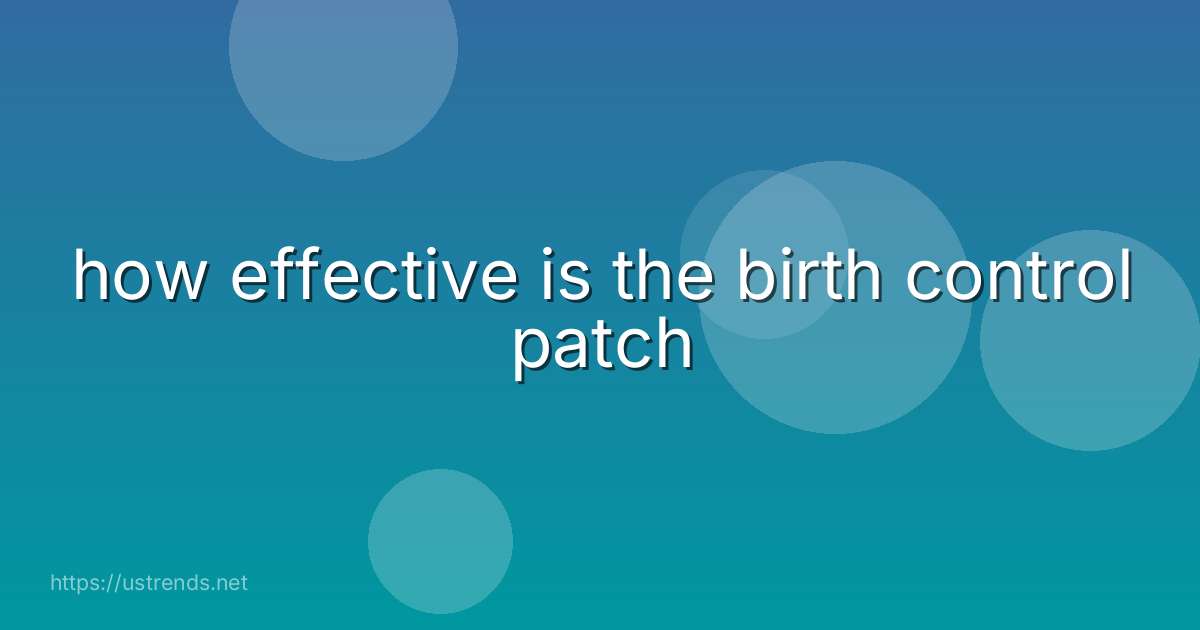 how effective is the birth control patch

https://ustrends.net